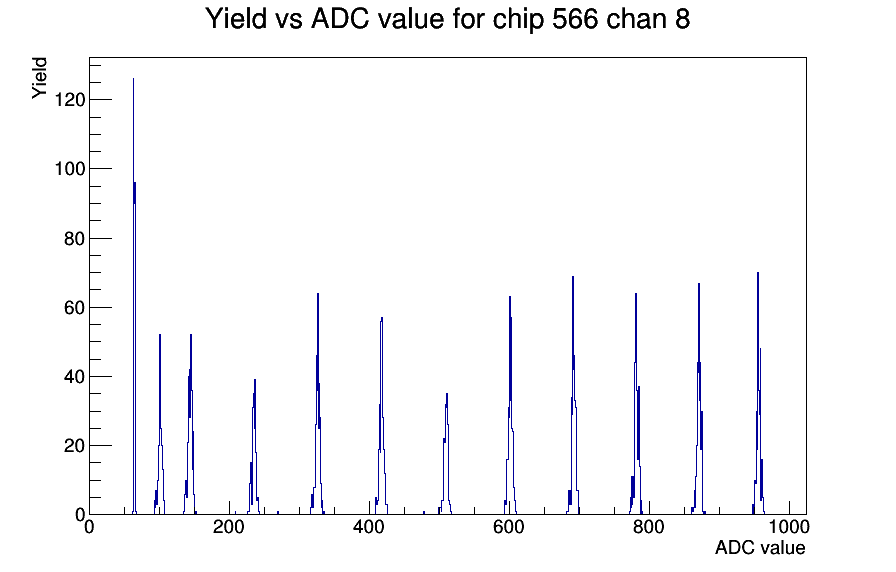 Yield vs ADC value for chip 566 chan 8

Yield

120
100
80
60
40
20
0

0
200
400
600
800
1000

ADC value